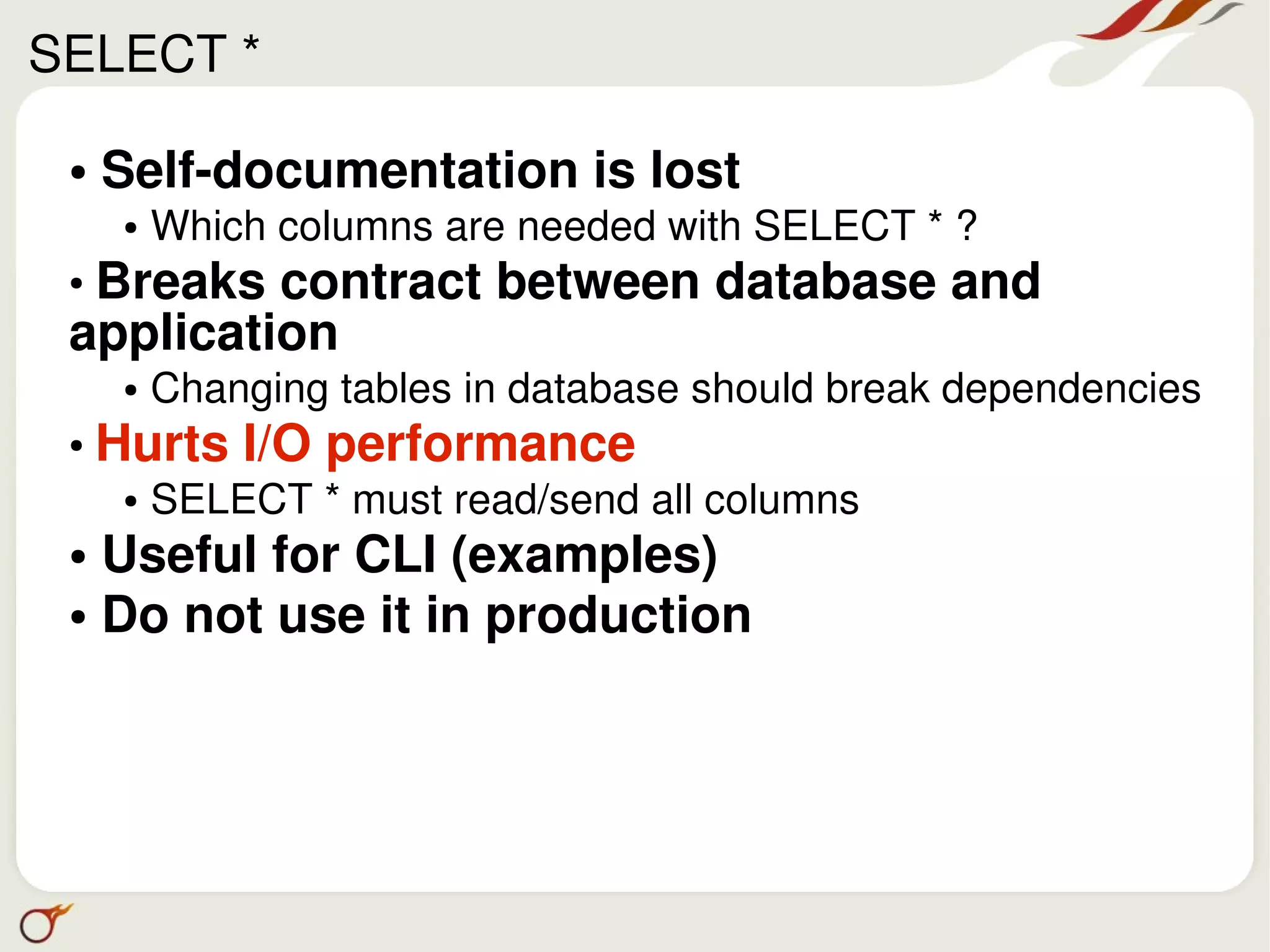 SELECT *

• Self-documentation is lost
  • Which columns are needed with SELECT * ?
• Breaks contract between database and application
  • Changing tables in database should break dependencies
• Hurts I/O performance
  • SELECT * must read/send all columns
• Useful for CLI (examples)
• Do not use it in production